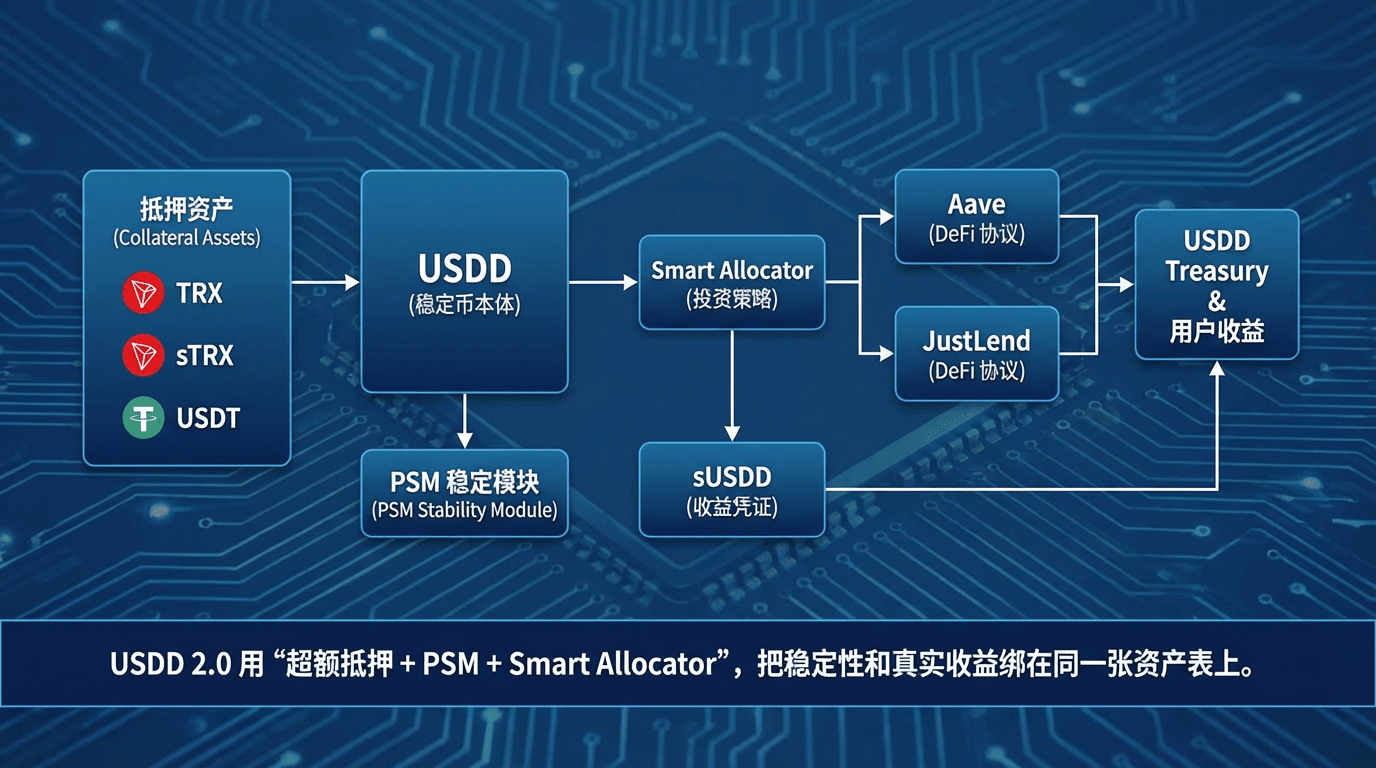 抵押资产
(Collateral Assets)
TRX
sTRX
USDT

USDD
(稳定币本体)

PSM 稳定模块
(PSM Stability Module)

Smart Allocator
(投资策略)

sUSDD
(收益凭证)

Aave
(DeFi 协议)

JustLend
(DeFi 协议)

USDD Treasury & 用户收益

USDD 2.0 用 “超额抵押 + PSM + Smart Allocator”，把稳定性和真实收益绑在同一张资产表上。